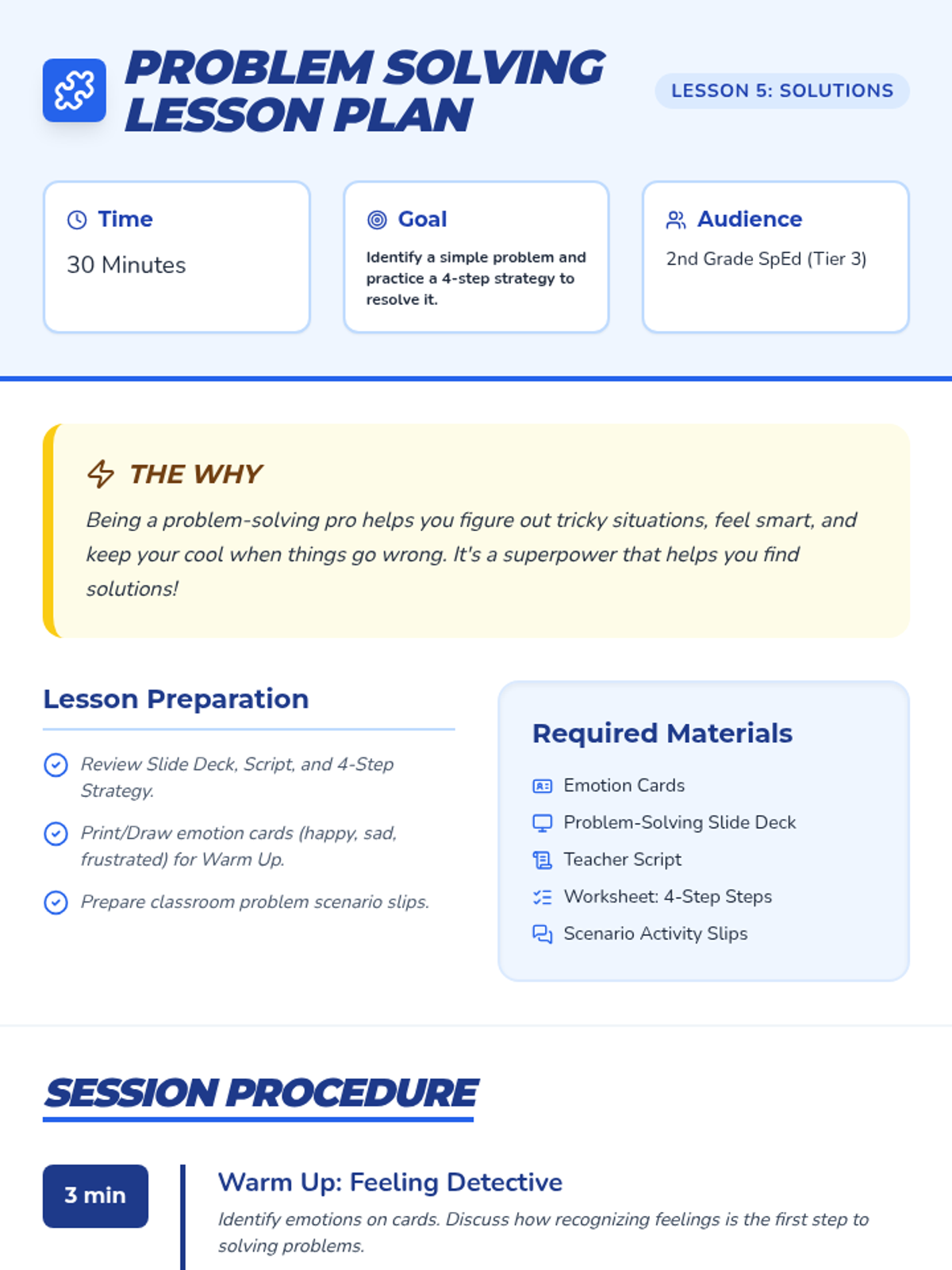 PROBLEM SOLVING LESSON PLAN

LESSON 5: SOLUTIONS

Time
30 Minutes

Goal
Identify a simple problem and practice a 4-step strategy to resolve it.

Audience
2nd Grade SpEd (Tier 3)

THE WHY
Being a problem-solving pro helps you figure out tricky situations, feel smart, and keep your cool when things go wrong. It's a superpower that helps you find solutions!

Lesson Preparation

Review Slide Deck, Script, and 4-Step Strategy.

Print/Draw emotion cards (happy, sad, frustrated) for Warm Up.

Prepare classroom problem scenario slips.

Required Materials

Emotion Cards
Problem-Solving Slide Deck
Teacher Script
Worksheet: 4-Step Steps
Scenario Activity Slips

SESSION PROCEDURE

3 min

Warm Up: Feeling Detective
Identify emotions on cards. Discuss how recognizing feelings is the first step to solving problems.